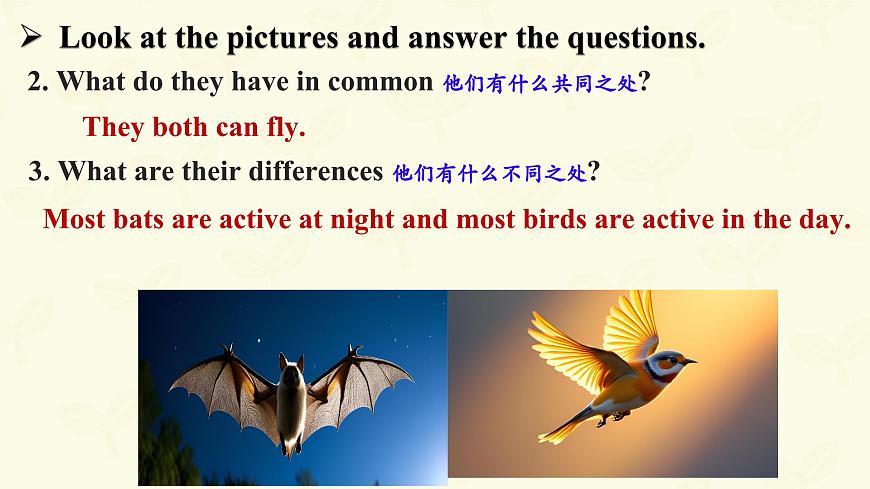 ➢ Look at the pictures and answer the questions.

2. What do they have in common 他们有什么共同之处?

They both can fly.

3. What are their differences 他们有什么不同之处?

Most bats are active at night and most birds are active in the day.